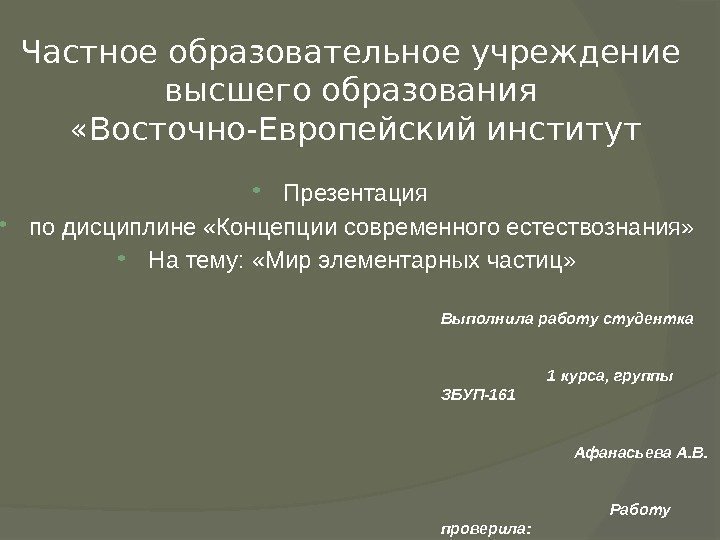 Частное образовательное учреждение высшего образования «Восточно-Европейский институт

Презентация

по дисциплине «Концепции современного естествознания»

На тему: «Мир элементарных частиц»

Выполнила работу студентка

1 курса, группы ЗБУП-161

Афанасьева А.В.

Работу проверила: